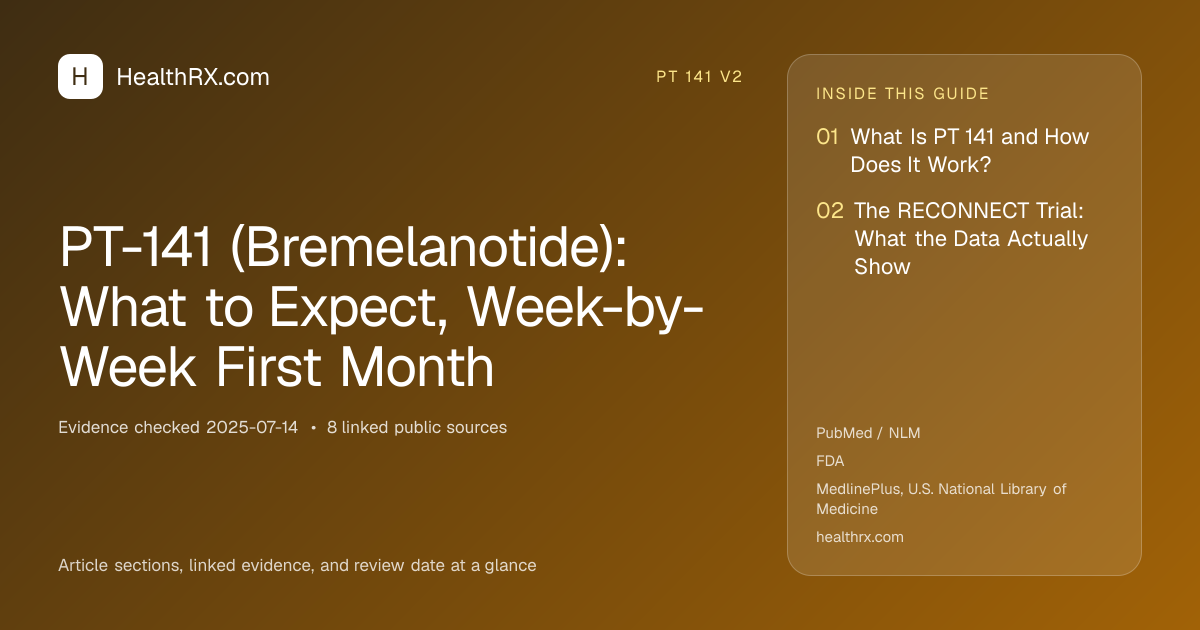 H HealthRX.com

PT 141 V2

PT-141 (Bremelanotide): What to Expect, Week-by-Week First Month

Evidence checked 2025-07-14 • 8 linked public sources

Article sections, linked evidence, and review date at a glance

INSIDE THIS GUIDE

01 What Is PT 141 and How Does It Work?

02 The RECONNECT Trial: What the Data Actually Show

PubMed / NLM

FDA

MedlinePlus, U.S. National Library of Medicine

healthrx.com